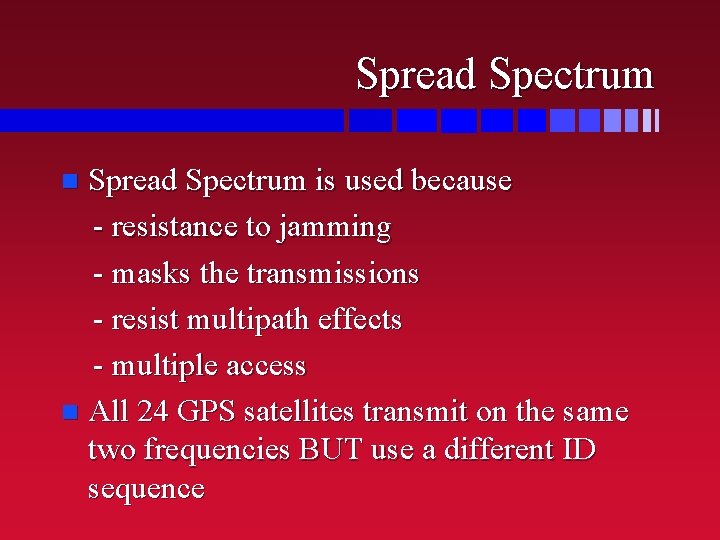 Spread Spectrum

Spread Spectrum is used because
- resistance to jamming
- masks the transmissions
- resist multipath effects
- multiple access

All 24 GPS satellites transmit on the same two frequencies BUT use a different ID sequence